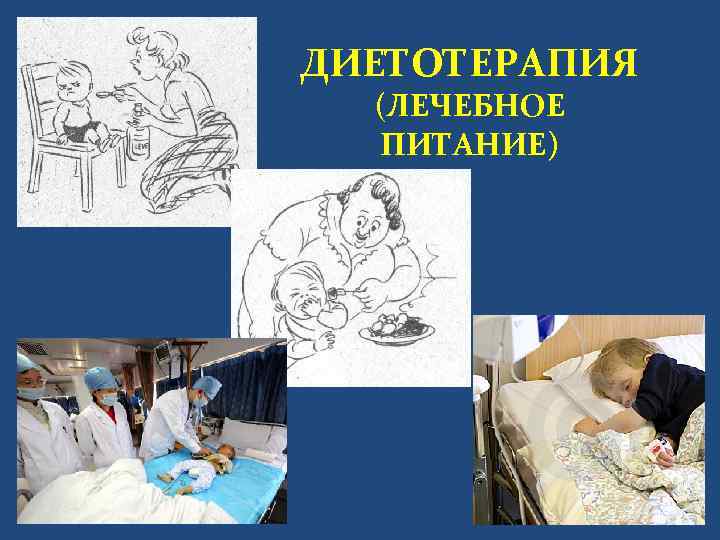 ДИЕТОТЕРАПИЯ
(ЛЕЧЕБНОЕ ПИТАНИЕ)